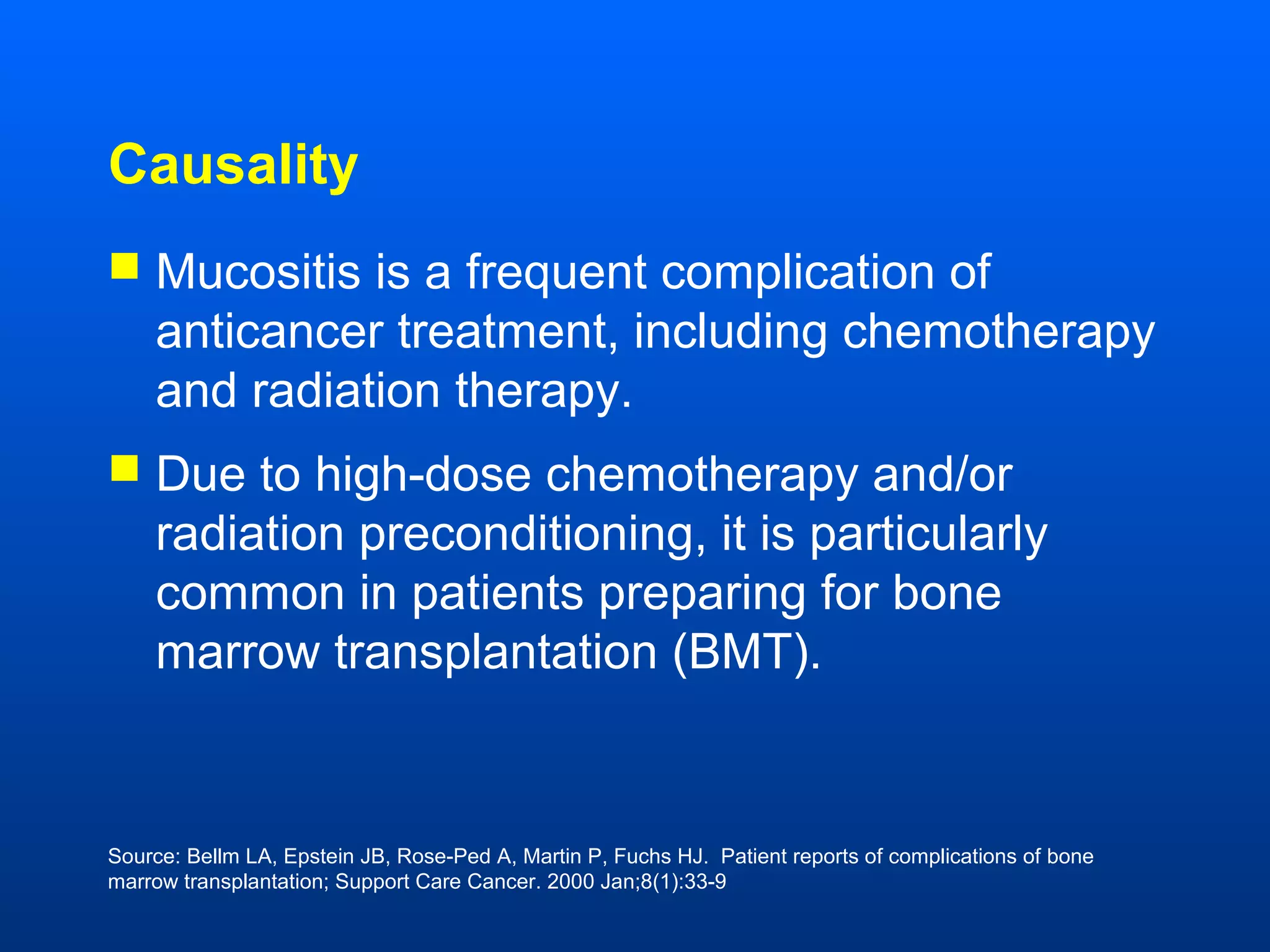 Causality

Mucositis is a frequent complication of anticancer treatment, including chemotherapy and radiation therapy.

Due to high-dose chemotherapy and/or radiation preconditioning, it is particularly common in patients preparing for bone marrow transplantation (BMT).

Source: Bellm LA, Epstein JB, Rose-Ped A, Martin P, Fuchs HJ. Patient reports of complications of bone marrow transplantation; Support Care Cancer. 2000 Jan;8(1):33-9